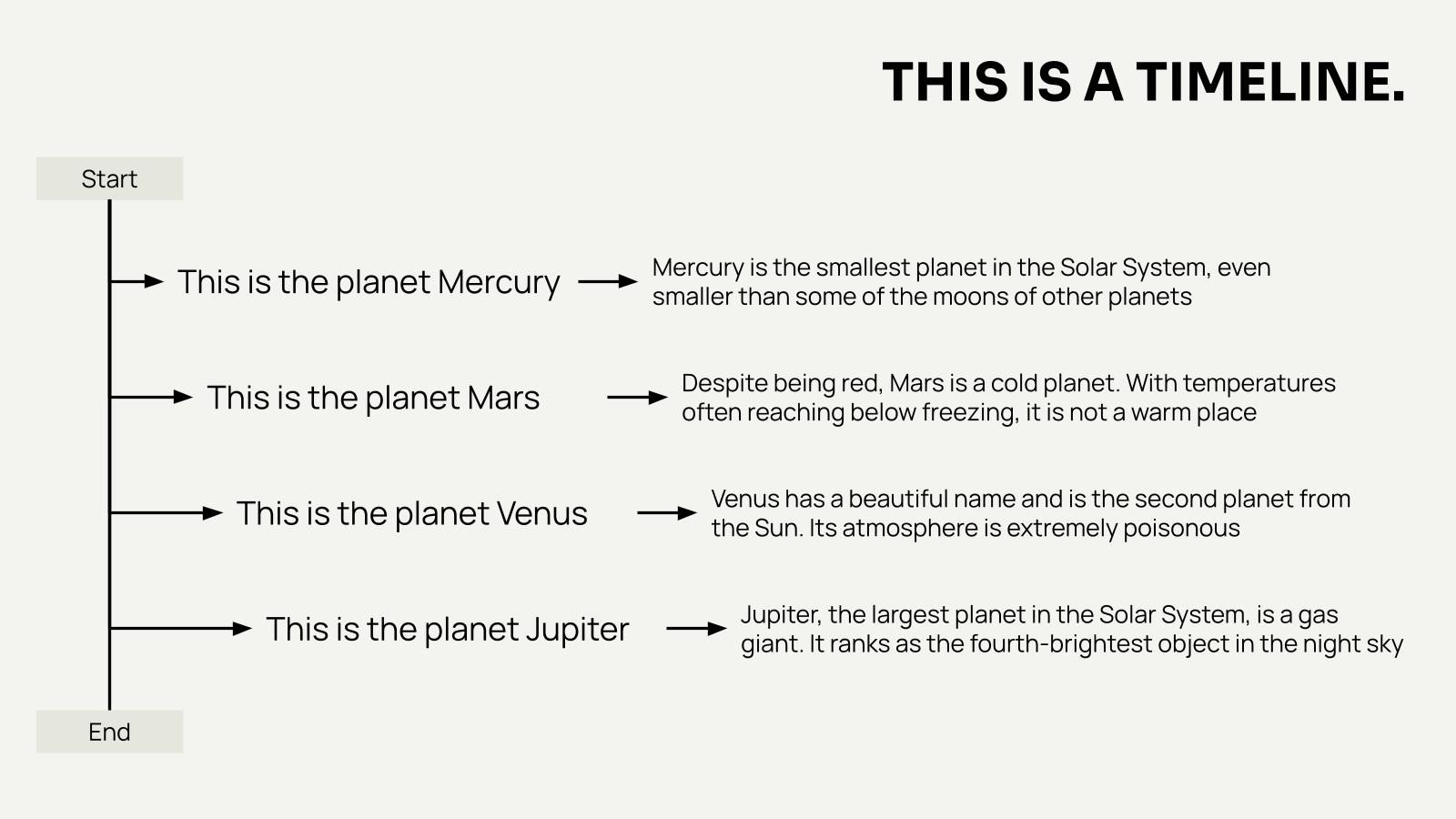 THIS IS A TIMELINE.

Start

This is the planet Mercury

Mercury is the smallest planet in the Solar System, even smaller than some of the moons of other planets

This is the planet Mars

Despite being red, Mars is a cold planet. With temperatures often reaching below freezing, it is not a warm place

This is the planet Venus

Venus has a beautiful name and is the second planet from the Sun. Its atmosphere is extremely poisonous

This is the planet Jupiter

Jupiter, the largest planet in the Solar System, is a gas giant. It ranks as the fourth-brightest object in the night sky

End